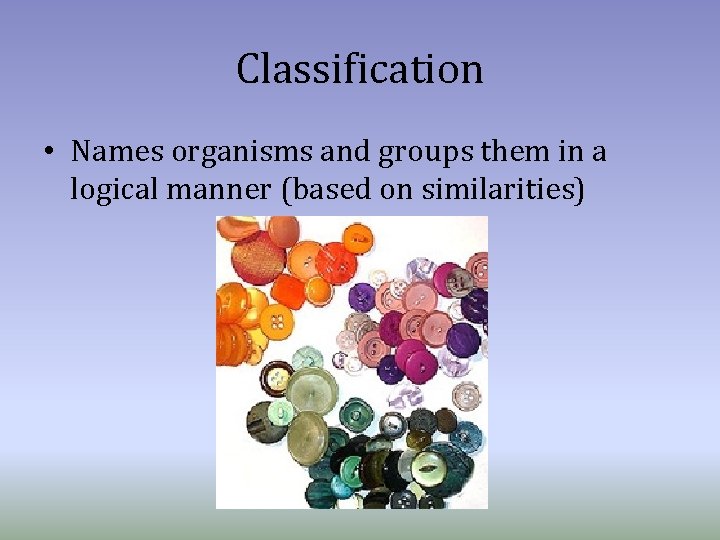 Classification

• Names organisms and groups them in a logical manner (based on similarities)